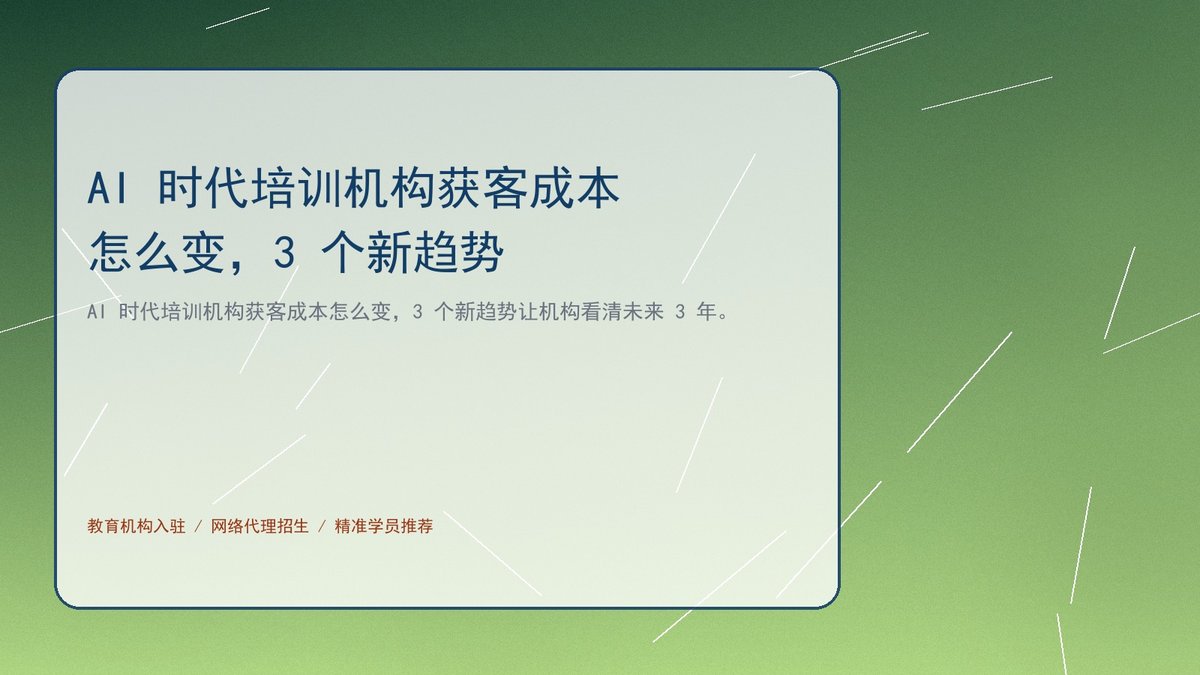 AI 时代培训机构获客成本怎么变，3 个新趋势

AI 时代培训机构获客成本怎么变，3 个新趋势让机构看清未来 3 年。

教育机构入驻 / 网络代理招生 / 精准学员推荐